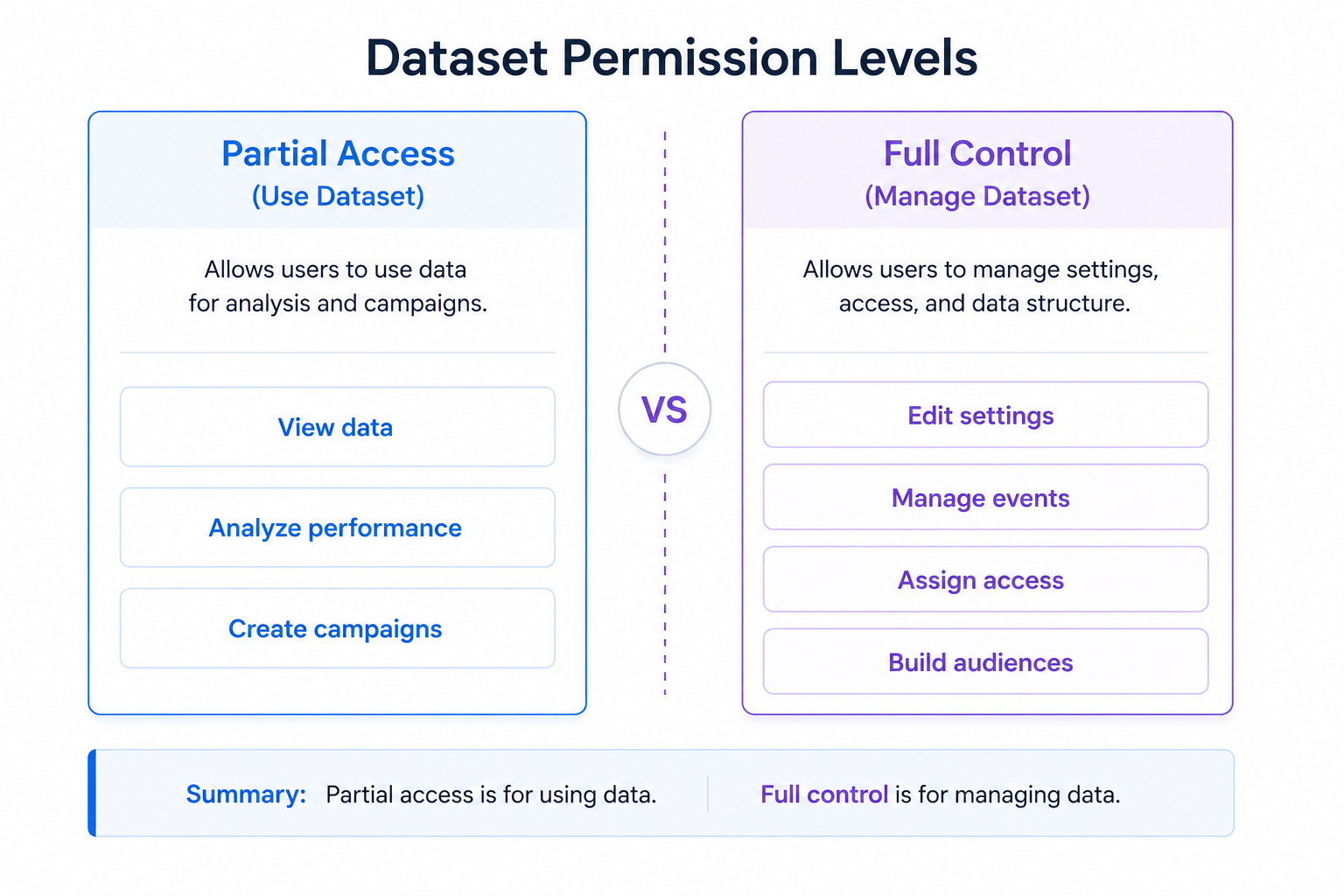 Dataset Permission Levels

Partial Access
(Use Dataset)

Allows users to use data for analysis and campaigns.

View data

Analyze performance

Create campaigns

VS

Full Control
(Manage Dataset)

Allows users to manage settings, access, and data structure.

Edit settings

Manage events

Assign access

Build audiences

Summary: Partial access is for using data. Full control is for managing data.